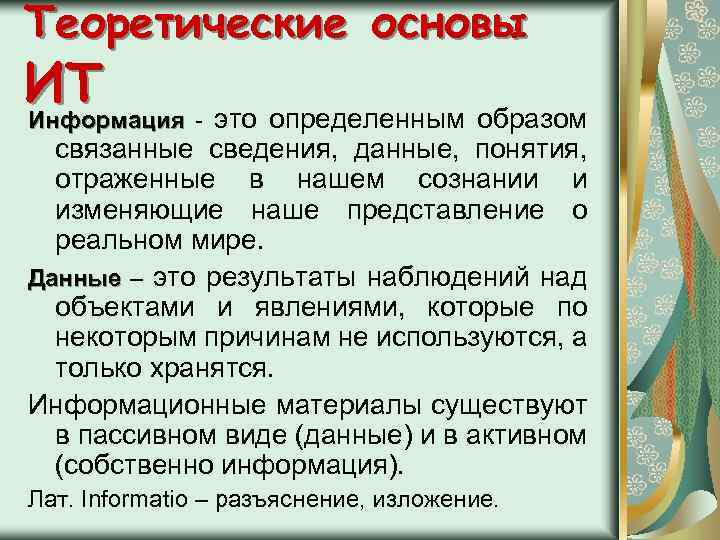 Теоретические основы ИТ

Информация - это определенным образом связанные сведения, данные, понятия, отраженные в нашем сознании и изменяющие наше представление о реальном мире.

Данные – это результаты наблюдений над объектами и явлениями, которые по некоторым причинам не используются, а только хранятся.

Информационные материалы существуют в пассивном виде (данные) и в активном (собственно информация).

Лат. Informatio – разъяснение, изложение.